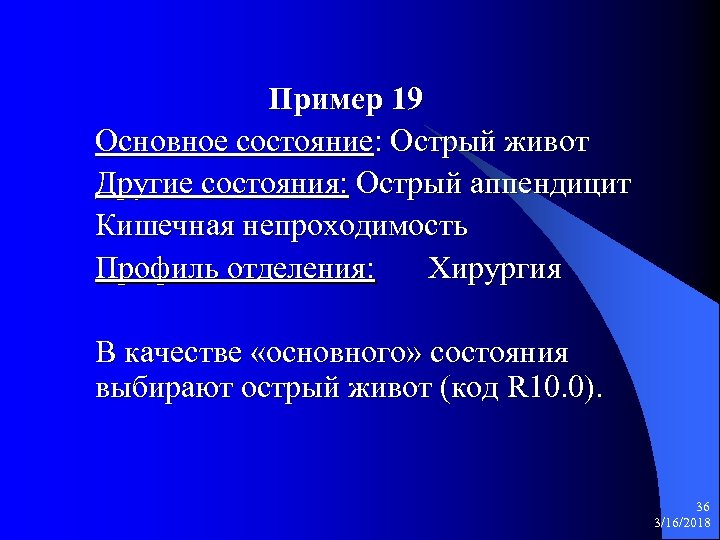 Пример 19

Основное состояние: Острый живот

Другие состояния: Острый аппендицит

Кишечная непроходимость

Профиль отделения: Хирургия

В качестве «основного» состояния выбирают острый живот (код R10.0).

36
3/16/2018